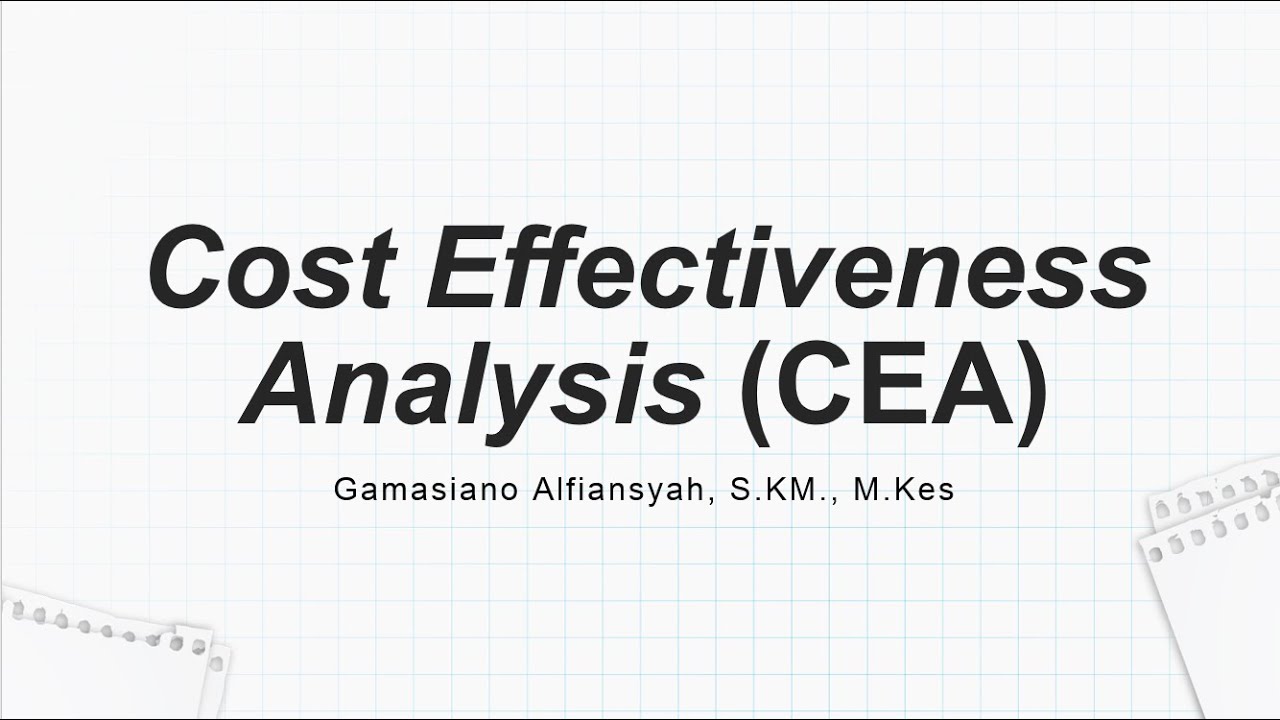 Cost Effectiveness Analysis (CEA)

Gamasiano Alfiansyah, S.KM., M.Kes